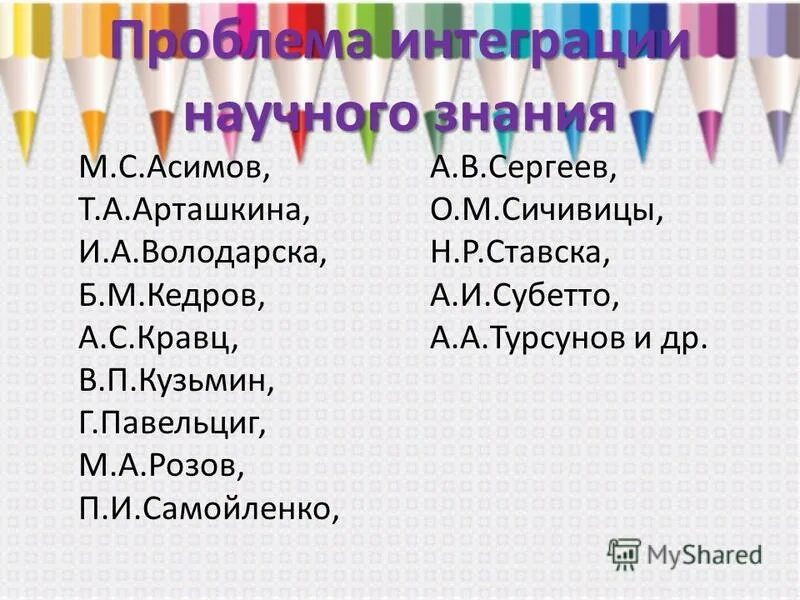 Проблема интеграции научного знания

М.С.Асимов,
Т.А.Арташкина,
И.А.Володарска,
Б.М.Кедров,
А.С.Кравц,
В.П.Кузьмин,
Г.Павельциг,
М.А.Розов,
П.И.Самойленко,

А.В.Сергеев,
О.М.Сичивицы,
Н.Р.Ставска,
А.И.Субетто,
А.А.Турсунов и др.

MyShared